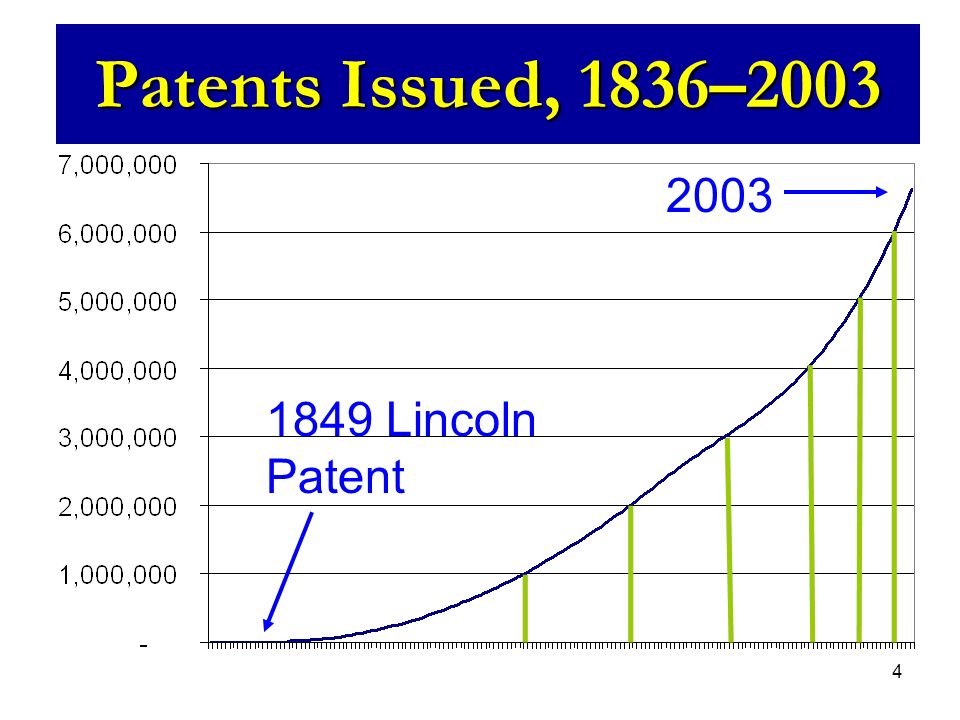 Patents Issued, 1836–2003

7,000,000
6,000,000
5,000,000
4,000,000
3,000,000
2,000,000
1,000,000
-

2003

1849 Lincoln Patent

4